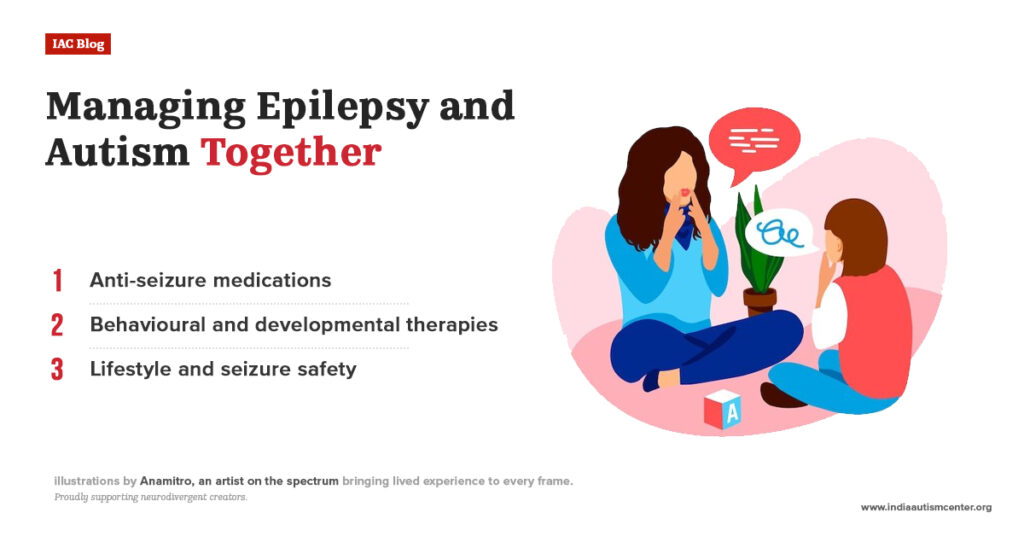 IAC Blog

Managing Epilepsy and Autism Together

1 Anti-seizure medications

2 Behavioural and developmental therapies

3 Lifestyle and seizure safety

A

illustrations by Anamitro, an artist on the spectrum bringing lived experience to every frame.
Proudly supporting neurodivergent creators.

www.indiaautismcenter.org